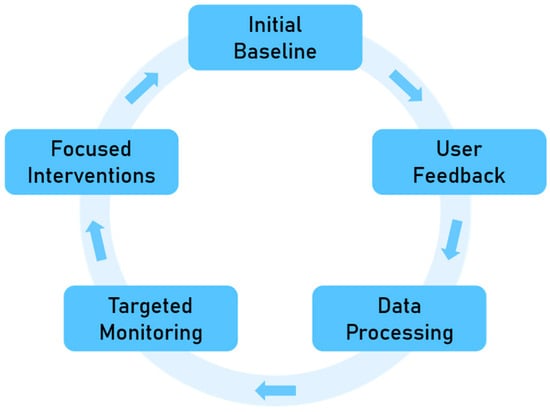 Initial Baseline

User Feedback

Data Processing

Targeted Monitoring

Focused Interventions